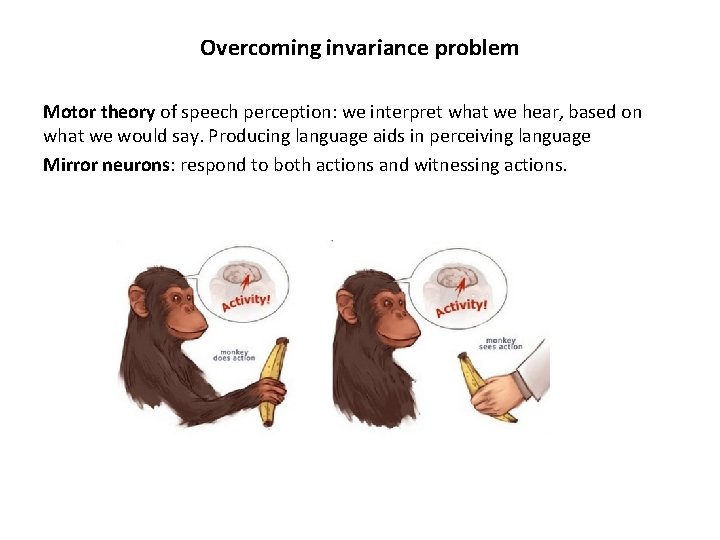 Overcoming invariance problem

Motor theory of speech perception: we interpret what we hear, based on what we would say. Producing language aids in perceiving language

Mirror neurons: respond to both actions and witnessing actions.

Activity!

monkey does action

Activity!

monkey sees action